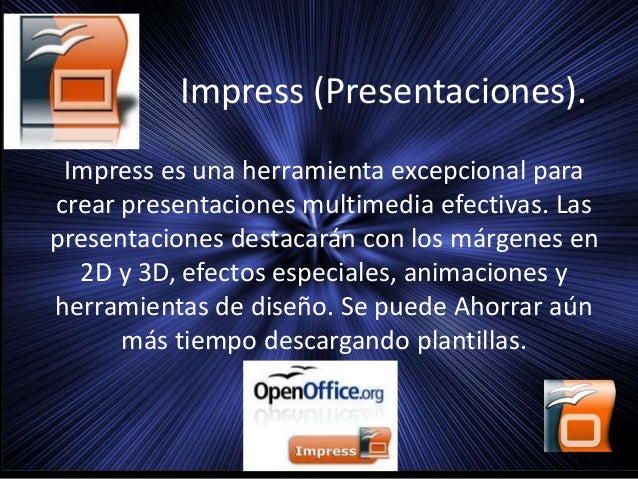 Impress (Presentaciones).

Impress es una herramienta excepcional para crear presentaciones multimedia efectivas. Las presentaciones destacarán con los márgenes en 2D y 3D, efectos especiales, animaciones y herramientas de diseño. Se puede Ahorrar aún más tiempo descargando plantillas.

OpenOffice.org

Impress